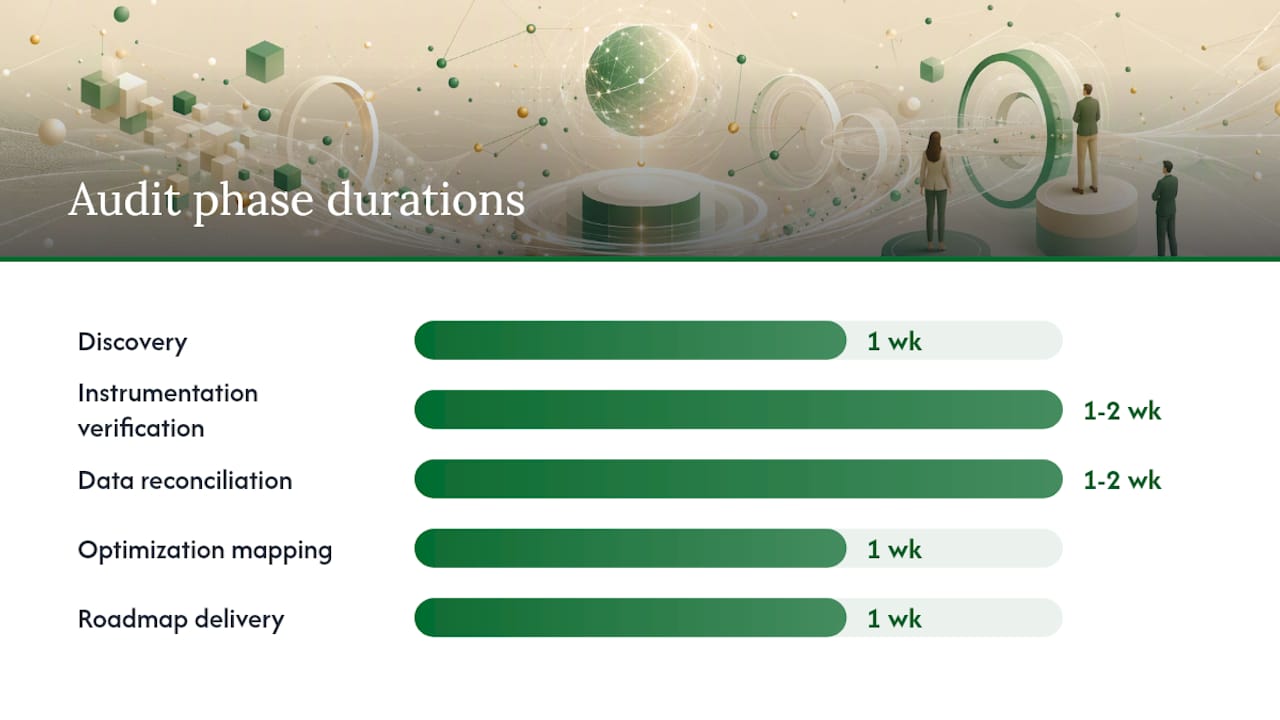 Audit phase durations

Discovery 1 wk

Instrumentation verification 1-2 wk

Data reconciliation 1-2 wk

Optimization mapping 1 wk

Roadmap delivery 1 wk